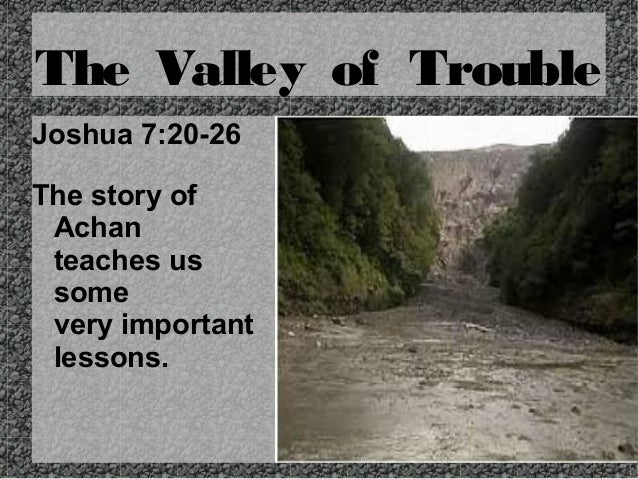 The Valley of Trouble

Joshua 7:20-26

The story of Achan teaches us some very important lessons.